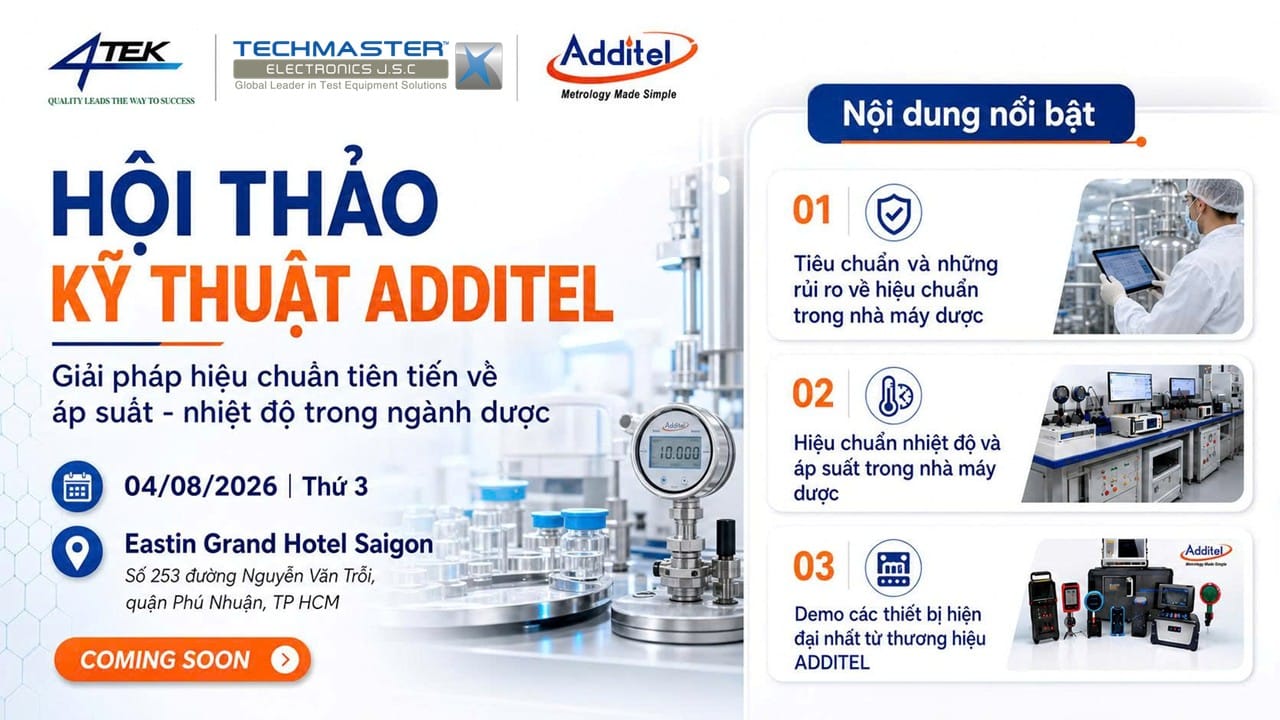 4TEK
QUALITY LEADS THE WAY TO SUCCESS

TECHMASTER
ELECTRONICS J.S.C
Global Leader in Test Equipment Solutions

Additel
Metrology Made Simple

HỘI THẢO
KỸ THUẬT ADDITEL

Giải pháp hiệu chuẩn tiên tiến về áp suất - nhiệt độ trong ngành dược

04/08/2026 | Thứ 3

Eastin Grand Hotel Saigon
Số 253 đường Nguyễn Văn Trỗi, quận Phú Nhuận, TP HCM

COMING SOON

10.000

Nội dung nổi bật

01
Tiêu chuẩn và những rủi ro về hiệu chuẩn trong nhà máy dược

02
Hiệu chuẩn nhiệt độ và áp suất trong nhà máy dược

03
Demo các thiết bị hiện đại nhất từ thương hiệu ADDITEL

Additel
Metrology Made Simple